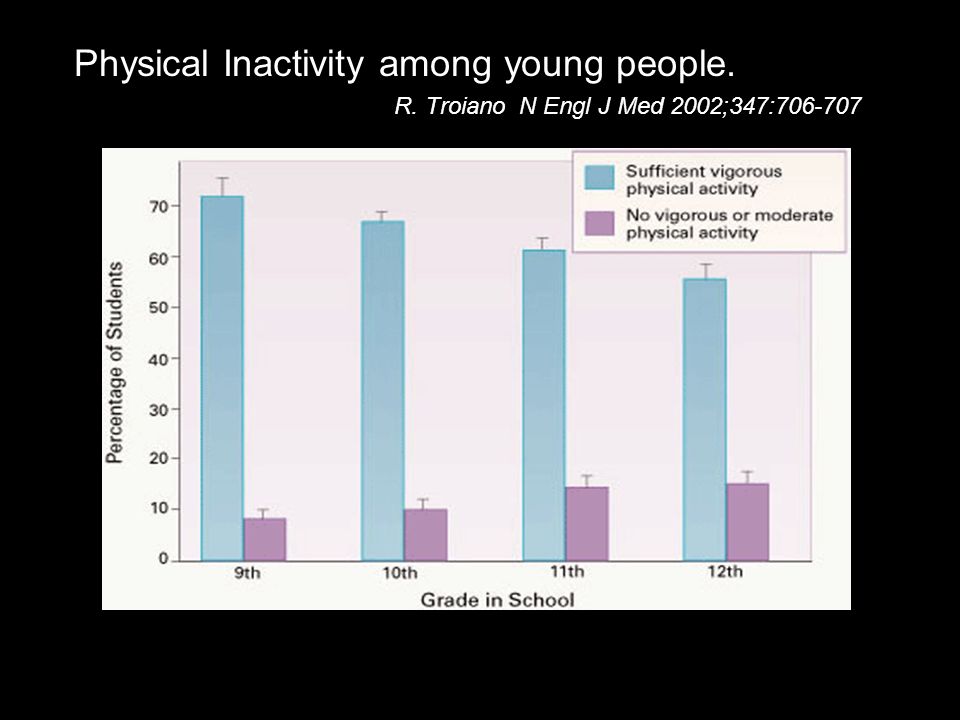 Physical Inactivity among young people.

R. Troiano N Engl J Med 2002;347:706-707

Sufficient vigorous physical activity

No vigorous or moderate physical activity

Percentage of Students

70
60
50
40
30
20
10
0

9th
10th
11th
12th

Grade in School